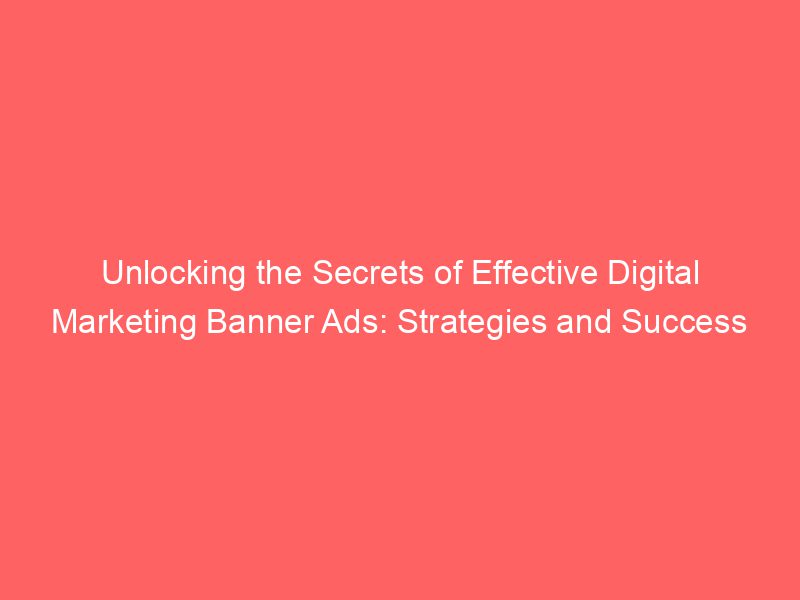 Unlocking the Secrets of Effective Digital Marketing Banner Ads: Strategies and Success